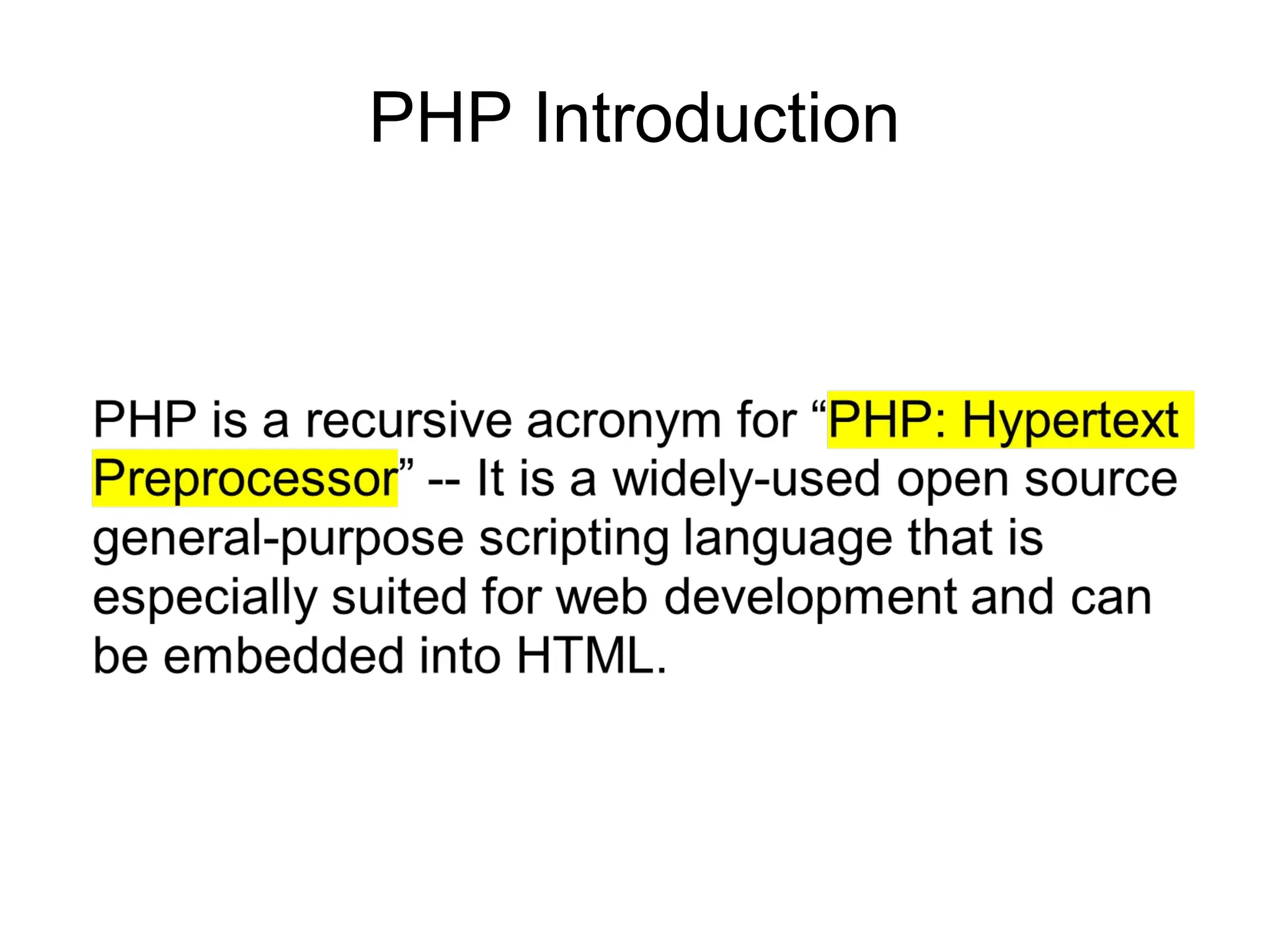 PHP Introduction

PHP is a recursive acronym for “PHP: Hypertext Preprocessor” -- It is a widely-used open source general-purpose scripting language that is especially suited for web development and can be embedded into HTML.